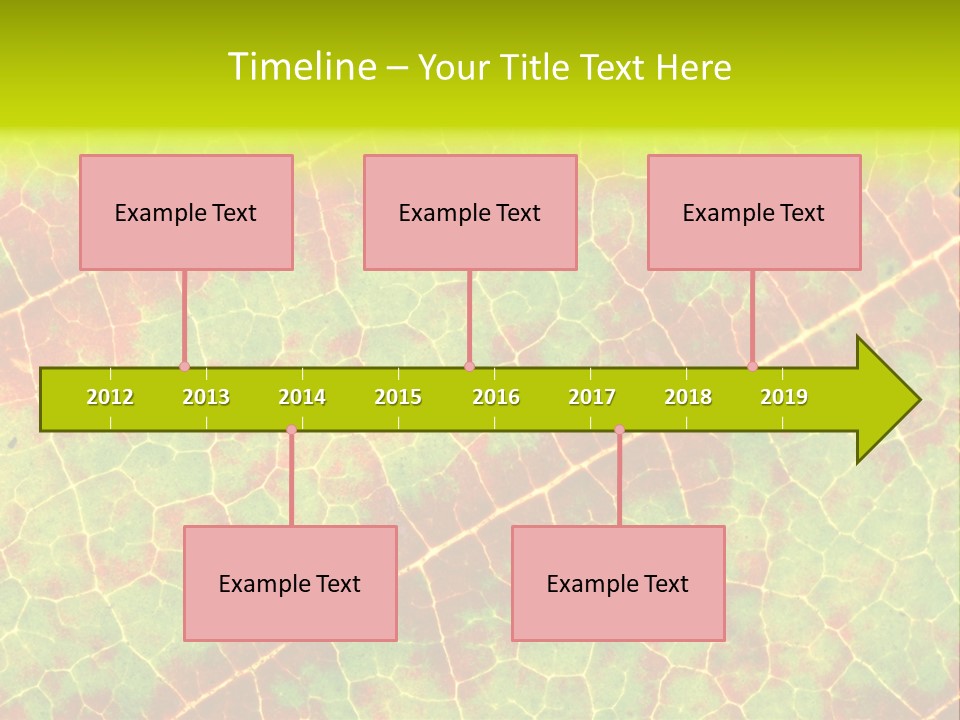 Timeline – Your Title Text Here

Example Text

Example Text

Example Text

2012 2013 2014 2015 2016 2017 2018 2019

Example Text

Example Text